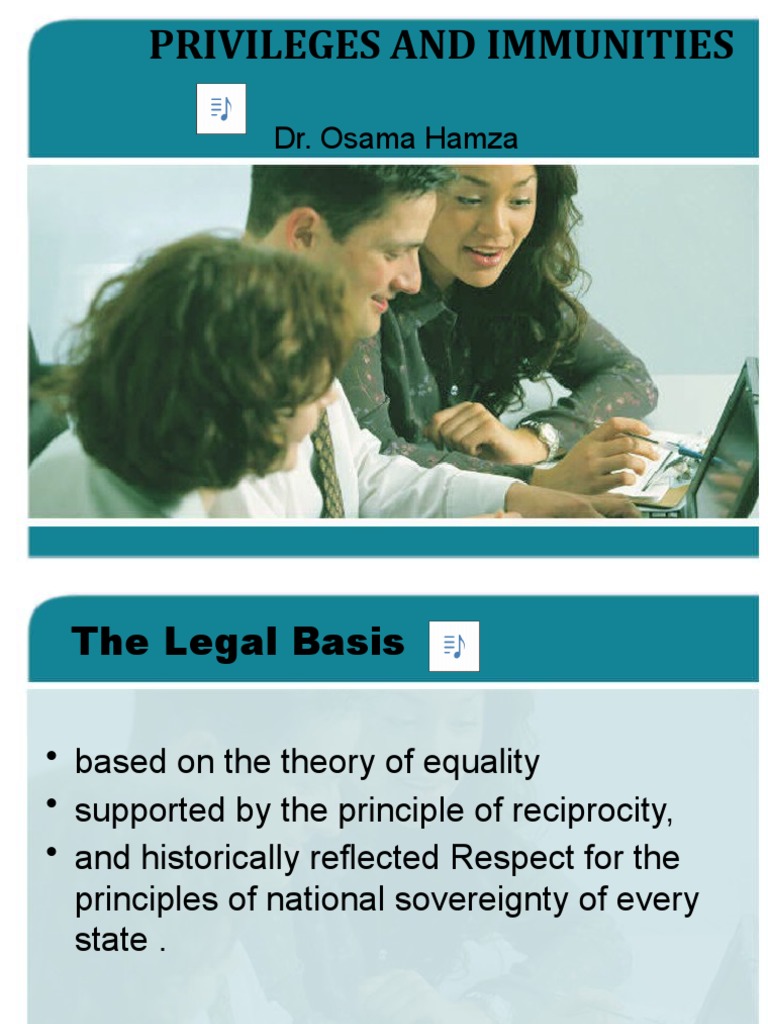 PRIVILEGES AND IMMUNITIES

Dr. Osama Hamza

The Legal Basis

• based on the theory of equality
• supported by the principle of reciprocity,
• and historically reflected Respect for the principles of national sovereignty of every state .